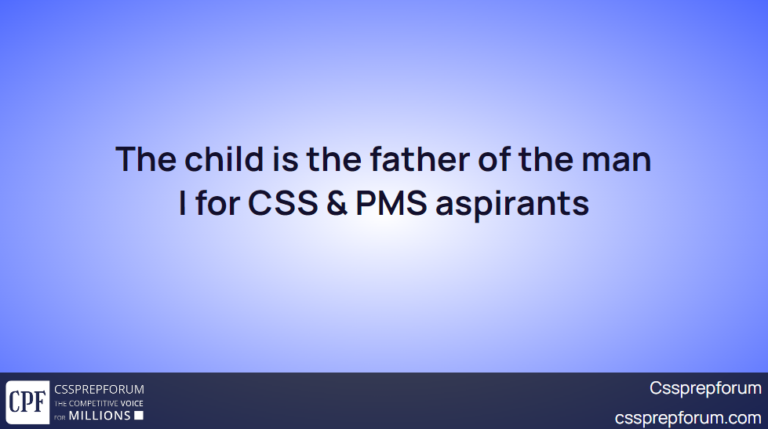 The child is the father of the man I for CSS & PMS aspirants

CPF CSSPREPFORUM THE COMPETITIVE VOICE FOR MILLIONS

Cssprepforum
cssprepforum.com